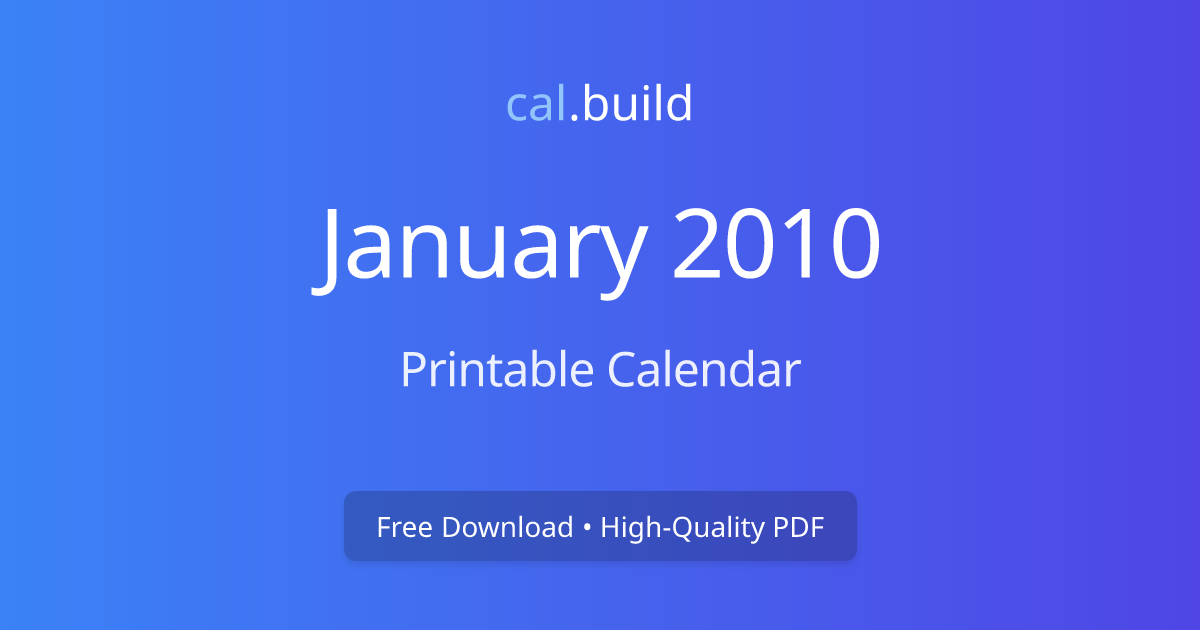 cal.build

January 2010

Printable Calendar

Free Download • High-Quality PDF